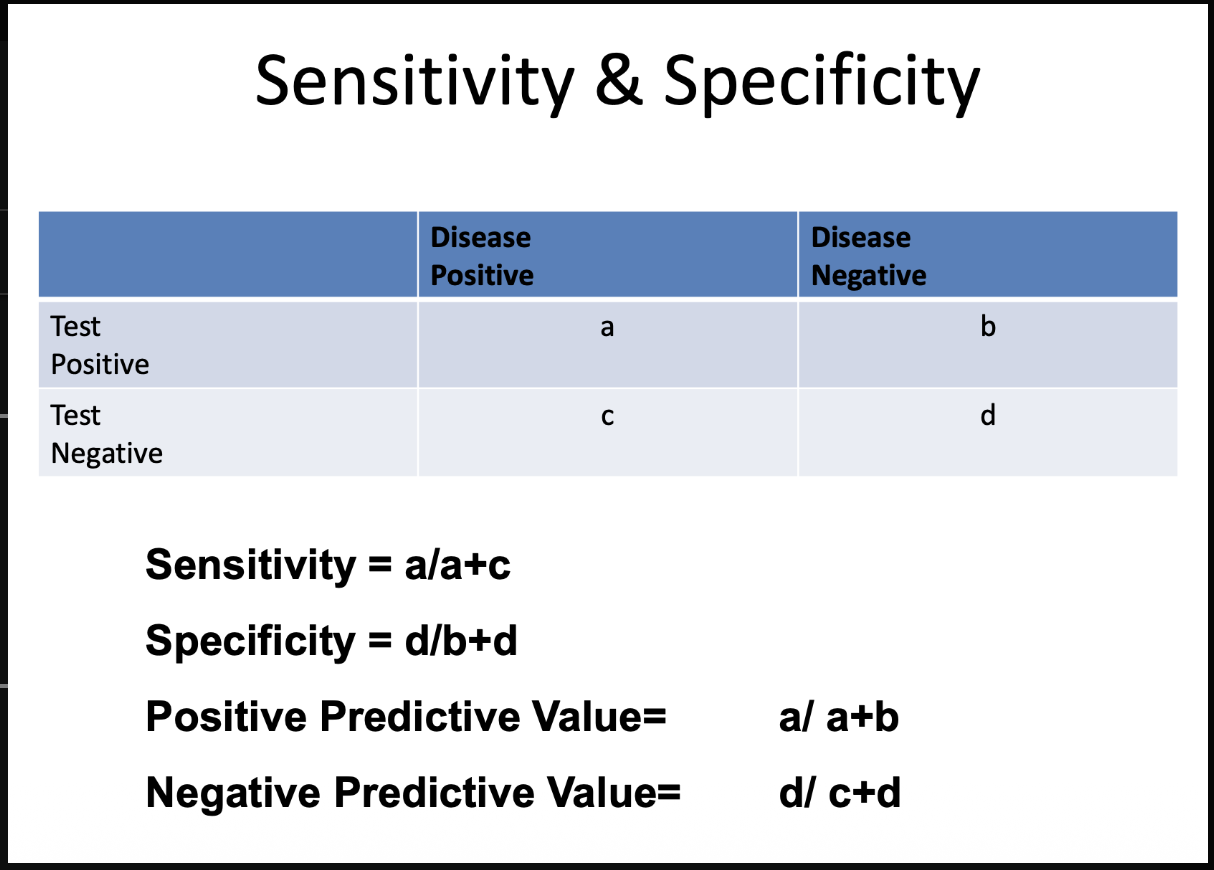 Sensitivity & Specificity

| | Disease Positive | Disease Negative |
|---|---|---|
| Test Positive | a | b |
| Test Negative | c | d |

Sensitivity = a/a+c

Specificity = d/b+d

Positive Predictive Value= a/ a+b

Negative Predictive Value= d/ c+d